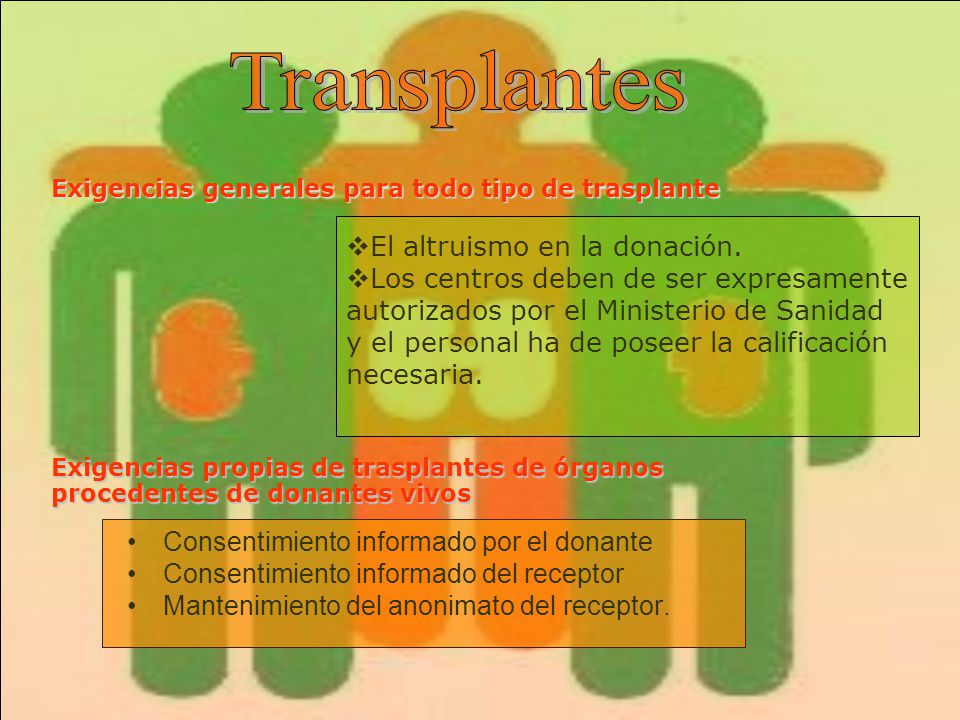 Transplantes

Exigencias generales para todo tipo de trasplante

❖El altruismo en la donación.
❖Los centros deben de ser expresamente autorizados por el Ministerio de Sanidad y el personal ha de poseer la calificación necesaria.

Exigencias propias de trasplantes de órganos procedentes de donantes vivos

• Consentimiento informado por el donante
• Consentimiento informado del receptor
• Mantenimiento del anonimato del receptor.